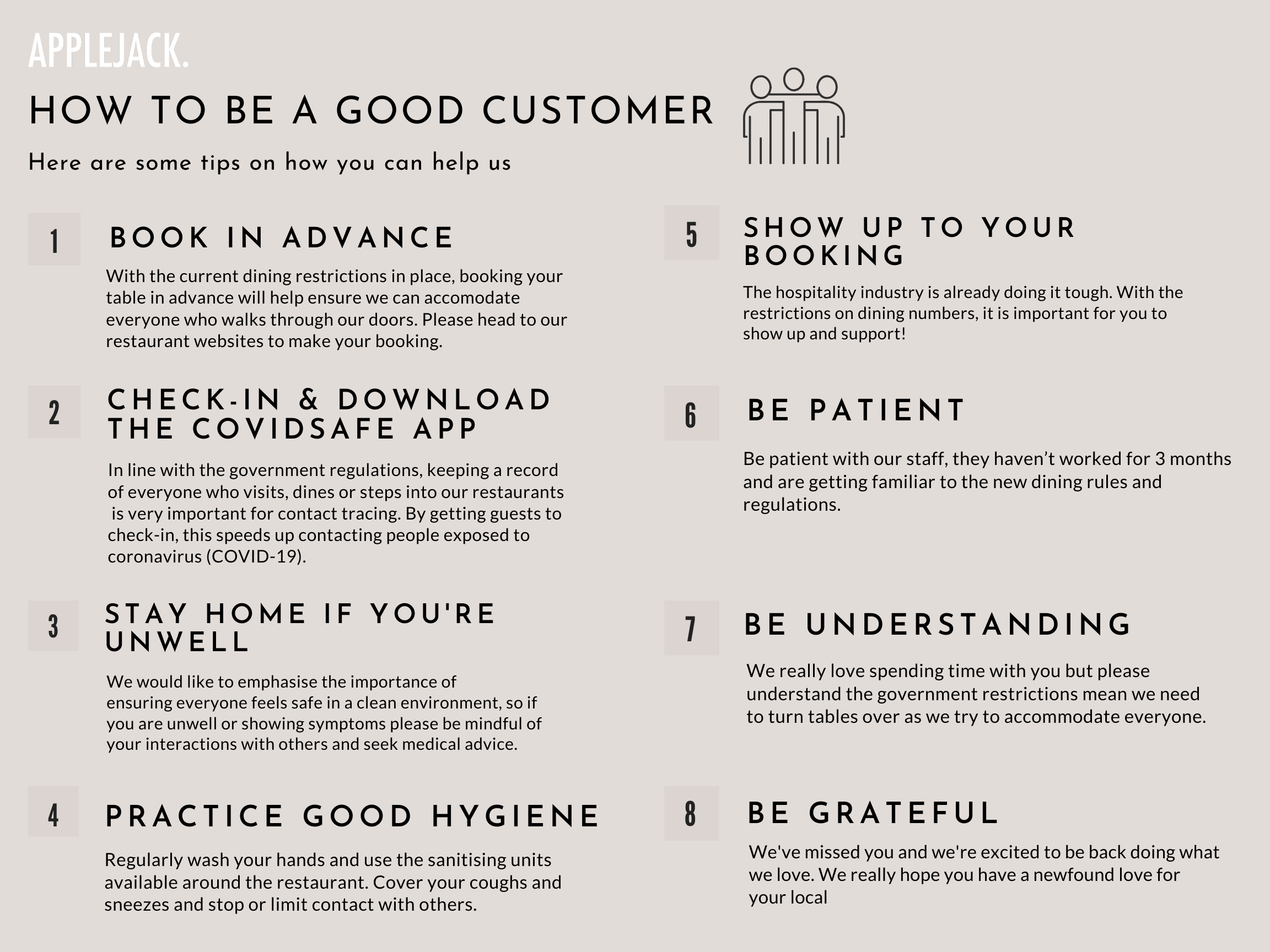 APPLEJACK.

HOW TO BE A GOOD CUSTOMER

Here are some tips on how you can help us

1

BOOK IN ADVANCE

With the current dining restrictions in place, booking your table in advance will help ensure we can accomodate everyone who walks through our doors. Please head to our restaurant websites to make your booking.

2

CHECK-IN & DOWNLOAD THE COVIDSAFE APP

In line with the government regulations, keeping a record of everyone who visits, dines or steps into our restaurants is very important for contact tracing. By getting guests to check-in, this speeds up contacting people exposed to coronavirus (COVID-19).

3

STAY HOME IF YOU'RE UNWELL

We would like to emphasise the importance of ensuring everyone feels safe in a clean environment, so if you are unwell or showing symptoms please be mindful of your interactions with others and seek medical advice.

4

PRACTICE GOOD HYGIENE

Regularly wash your hands and use the sanitising units available around the restaurant. Cover your coughs and sneezes and stop or limit contact with others.

5

SHOW UP TO YOUR BOOKING

The hospitality industry is already doing it tough. With the restrictions on dining numbers, it is important for you to show up and support!

6

BE PATIENT

Be patient with our staff, they haven’t worked for 3 months and are getting familiar to the new dining rules and regulations.

7

BE UNDERSTANDING

We really love spending time with you but please understand the government restrictions mean we need to turn tables over as we try to accommodate everyone.

8

BE GRATEFUL

We've missed you and we're excited to be back doing what we love. We really hope you have a newfound love for your local